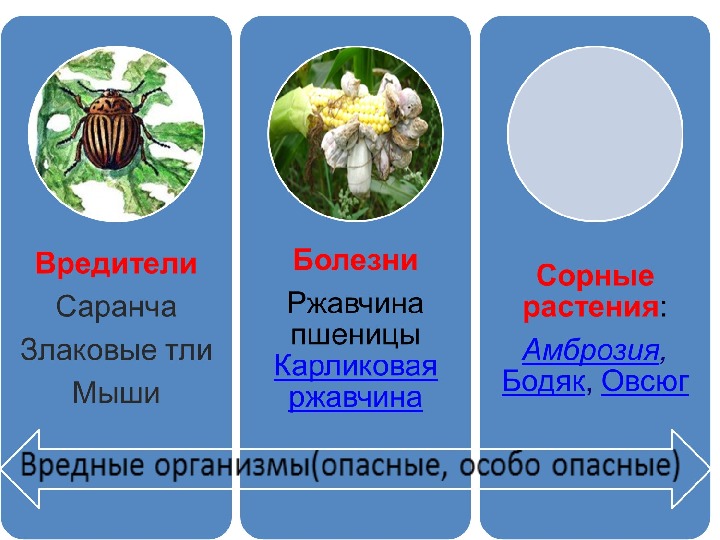 Вредители
Саранча
Злаковые тли
Мыши

Болезни
Ржавчина пшеницы
Карликовая ржавчина

Сорные растения:
Амброзия, Бодяк, Овсюг

Вредные организмы(опасные, особо опасные)